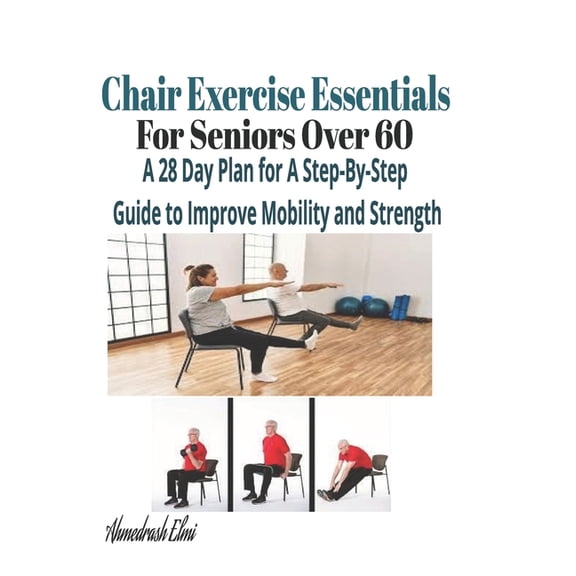 Chair Exercise Essentials
For Seniors Over 60
A 28 Day Plan for A Step-By-Step
Guide to Improve Mobility and Strength

Ahmedrash Elmi